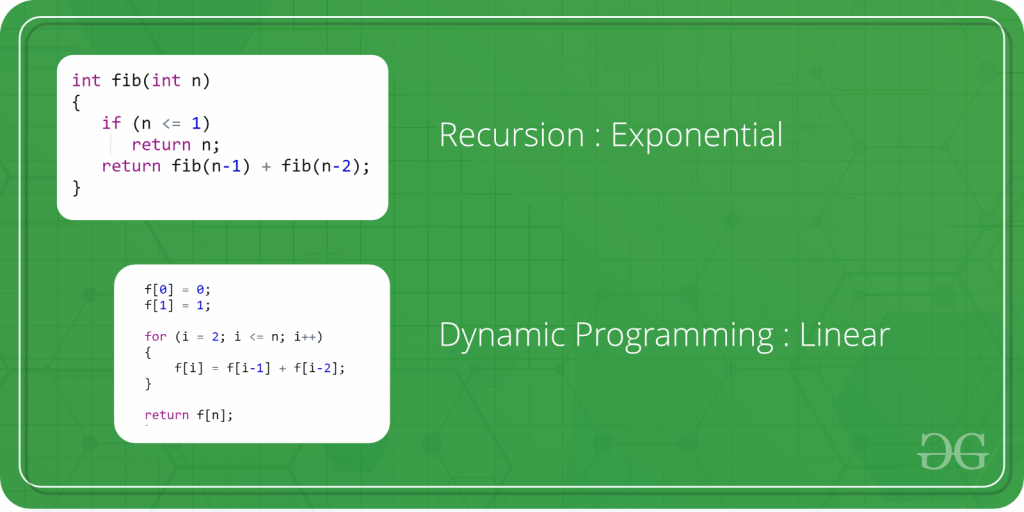 int fib(int n)
{
   if (n <= 1)
      return n;
   return fib(n-1) + fib(n-2);
}

Recursion : Exponential

f[0] = 0;
f[1] = 1;

for (i = 2; i <= n; i++)
{
    f[i] = f[i-1] + f[i-2];
}

return f[n];

Dynamic Programming : Linear

GG